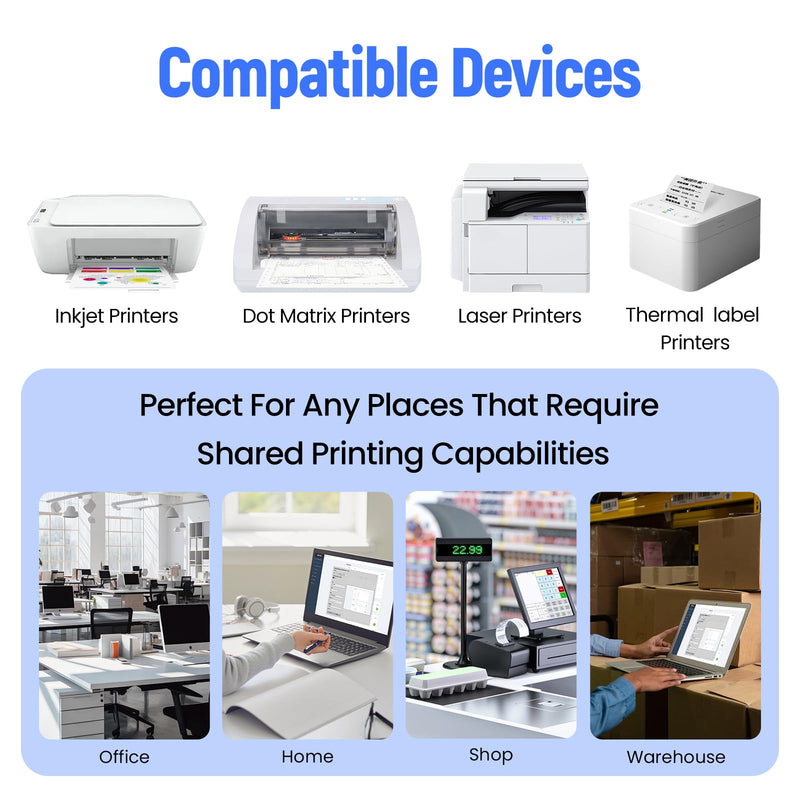 Compatible Devices

Inkjet Printers

Dot Matrix Printers

Laser Printers

Thermal label Printers

Perfect For Any Places That Require Shared Printing Capabilities

22.99

Office

Home

Shop

Warehouse